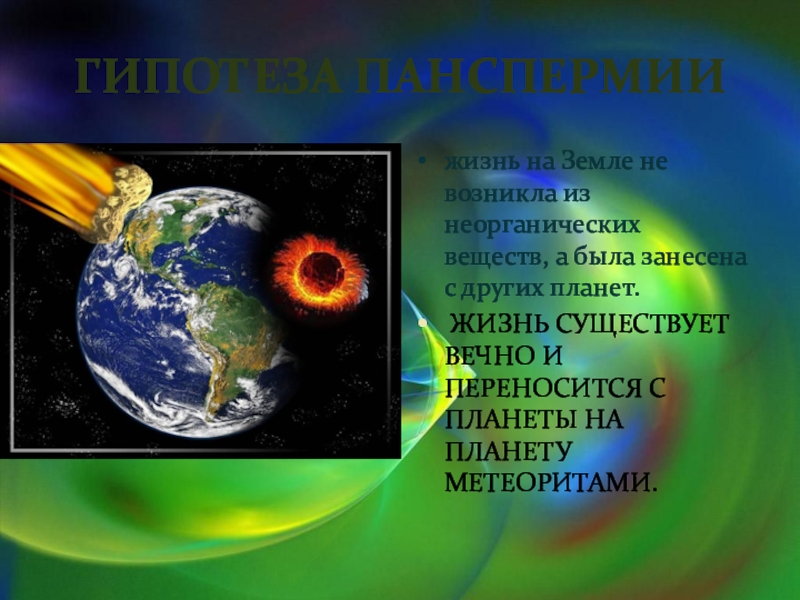 ГИПОТЕЗА ПАНСПЕРМИИ

• жизнь на Земле не возникла из неорганических веществ, а была занесена с других планет.

• ЖИЗНЬ СУЩЕСТВУЕТ ВЕЧНО И ПЕРЕНОСИТСЯ С ПЛАНЕТЫ НА ПЛАНЕТУ МЕТЕОРИТАМИ.